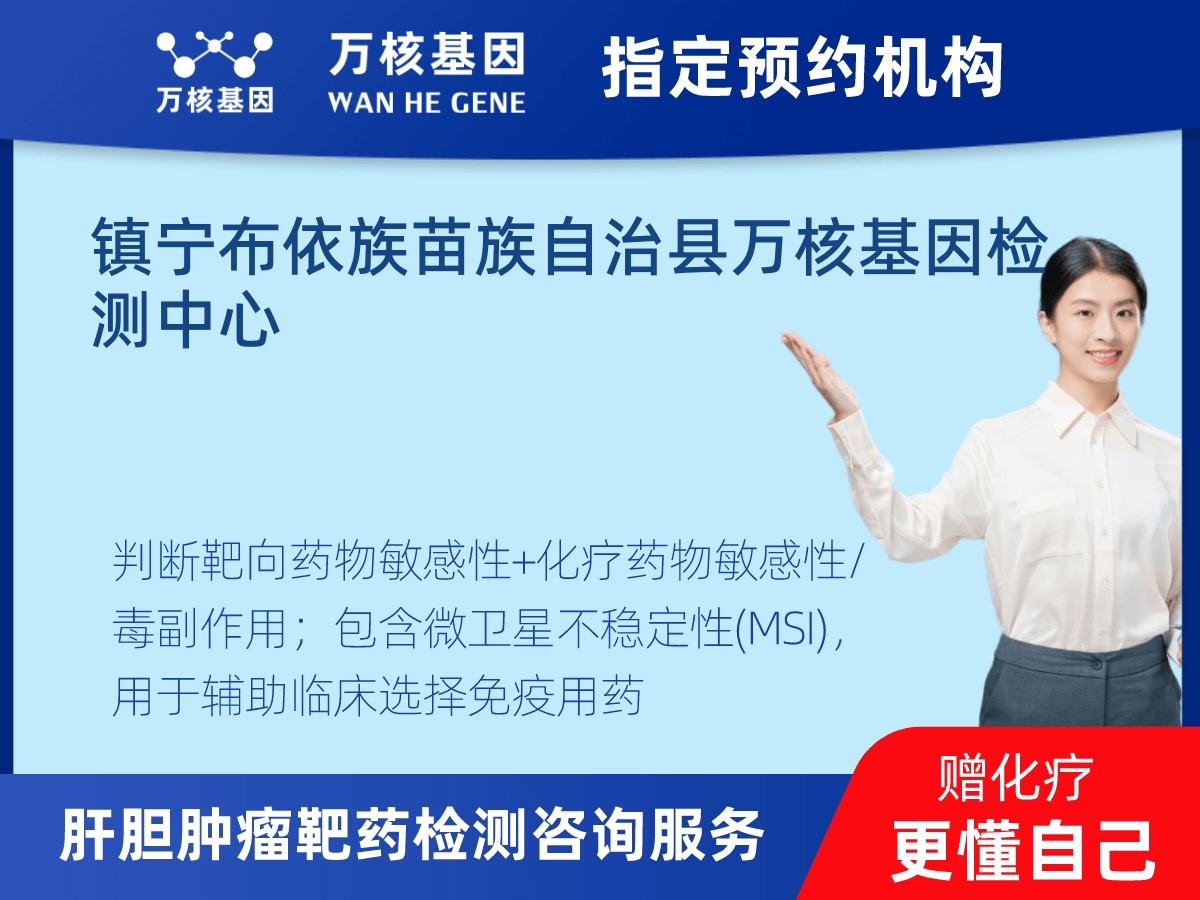 万核基因

万核基因
WAN HE GENE

指定预约机构

镇宁布依族苗族自治县万核基因检测中心

判断靶向药物敏感性+化疗药物敏感性/毒副作用；包含微卫星不稳定性(MSI)，用于辅助临床选择免疫用药

肝胆肿瘤靶药检测咨询服务

赠化疗
更懂自己